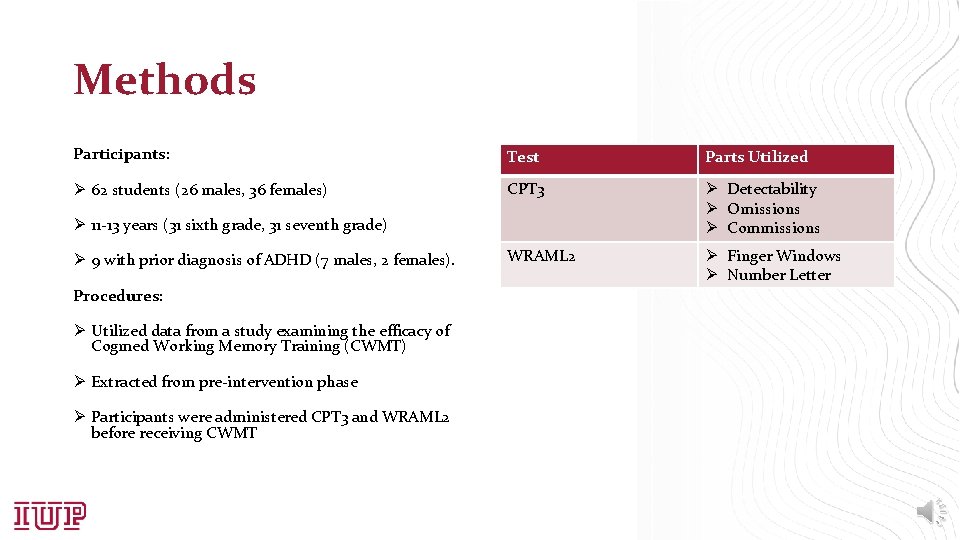 Methods

Participants:

➢ 62 students (26 males, 36 females)

➢ 11-13 years (31 sixth grade, 31 seventh grade)

➢ 9 with prior diagnosis of ADHD (7 males, 2 females).

Procedures:

➢ Utilized data from a study examining the efficacy of Cogmed Working Memory Training (CWMT)

➢ Extracted from pre-intervention phase

➢ Participants were administered CPT3 and WRAML2 before receiving CWMT

| Test | Parts Utilized |
|---|---|
| CPT3 | ➢ Detectability ➢ Omissions ➢ Commissions |
| WRAML2 | ➢ Finger Windows ➢ Number Letter |

IUP